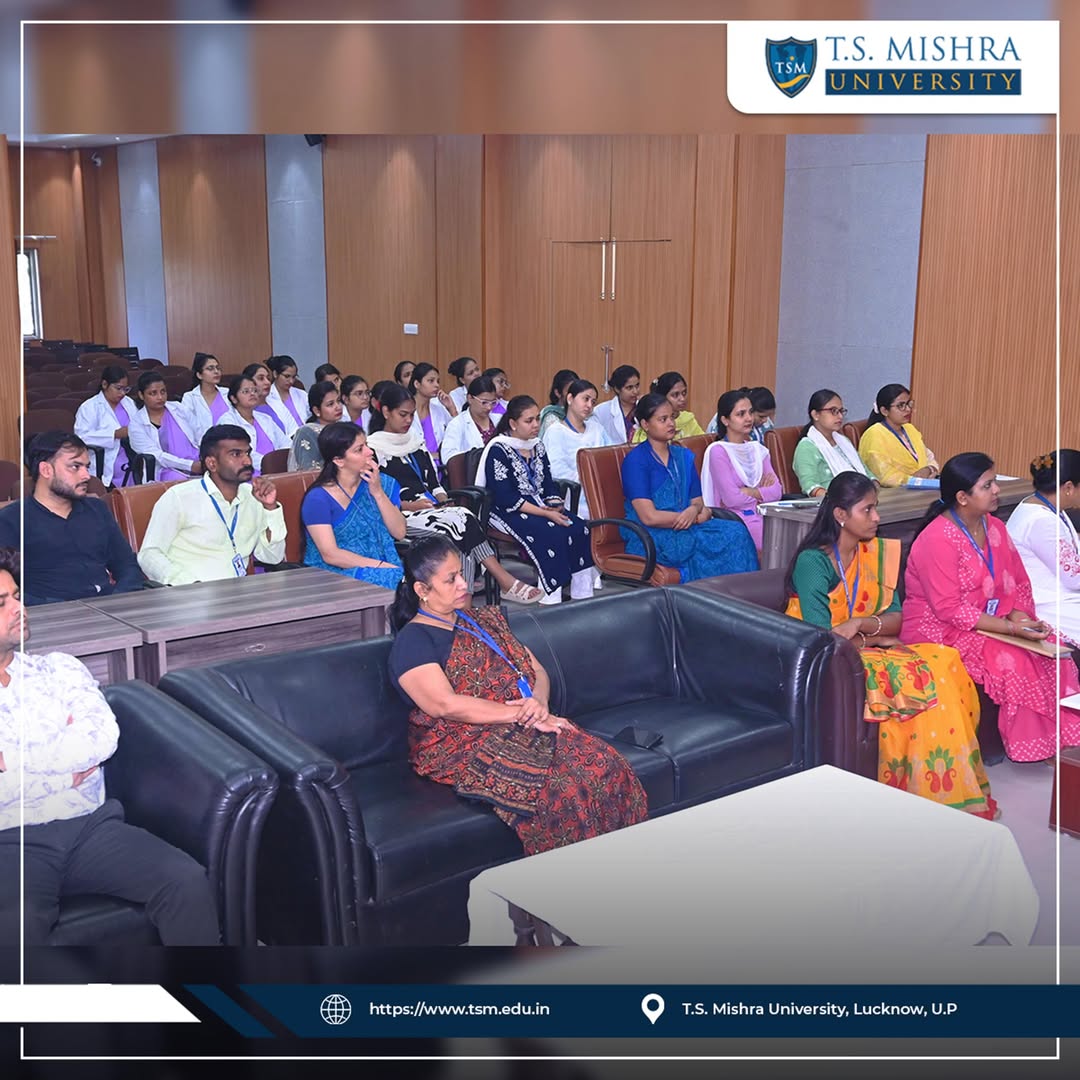 TSM T.S. MISHRA UNIVERSITY

https://www.tsm.edu.in

T.S. Mishra University, Lucknow, U.P